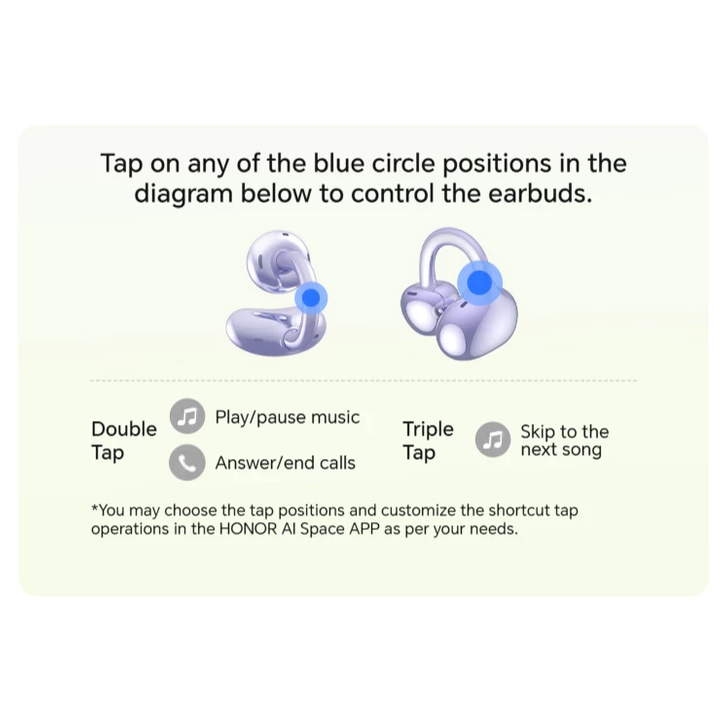 Tap on any of the blue circle positions in the diagram below to control the earbuds.

Double Tap

Play/pause music

Answer/end calls

Triple Tap

Skip to the next song

*You may choose the tap positions and customize the shortcut tap operations in the HONOR AI Space APP as per your needs.